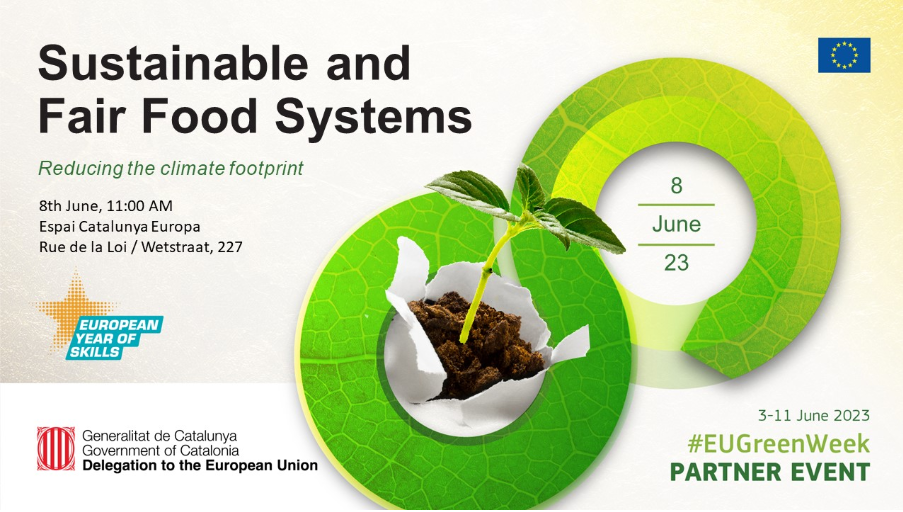 Sustainable and Fair Food Systems

Reducing the climate footprint

8th June, 11:00 AM
Espai Catalunya Europa
Rue de la Loi / Wetstraat, 227

EUROPEAN YEAR OF SKILLS

8
June
23

Generalitat de Catalunya
Government of Catalonia
Delegation to the European Union

3-11 June 2023
#EUGreenWeek
PARTNER EVENT